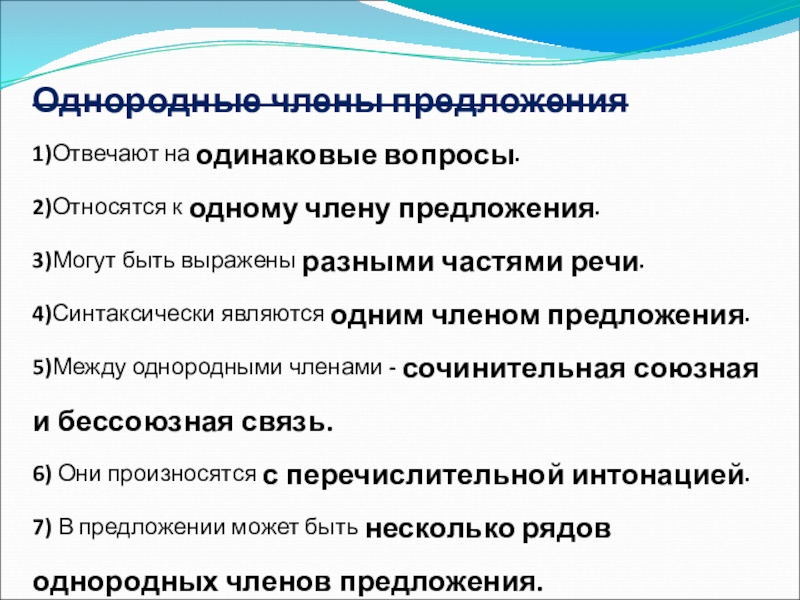 Однородные члены предложения

1)Отвечают на одинаковые вопросы.

2)Относятся к одному члену предложения.

3)Могут быть выражены разными частями речи.

4)Синтаксически являются одним членом предложения.

5)Между однородными членами - сочинительная союзная и бессоюзная связь.

6) Они произносятся с перечислительной интонацией.

7) В предложении может быть несколько рядов однородных членов предложения.